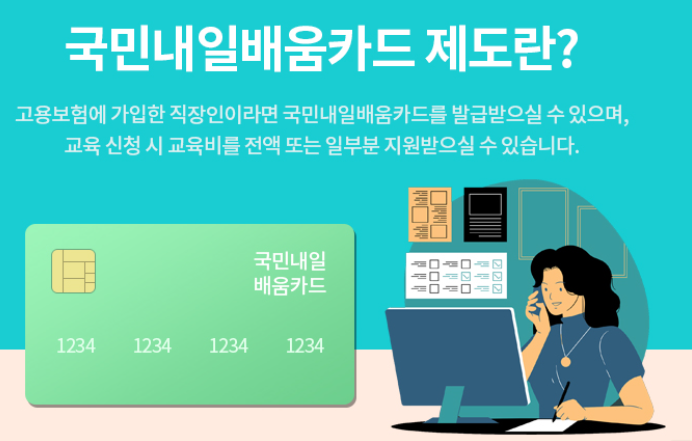 국민내일배움카드 제도란?

고용보험에 가입한 직장인이라면 국민내일배움카드를 발급받으실 수 있으며, 교육 신청 시 교육비를 전액 또는 일부분 지원받으실 수 있습니다.

국민내일
배움카드

1234 1234 1234 1234